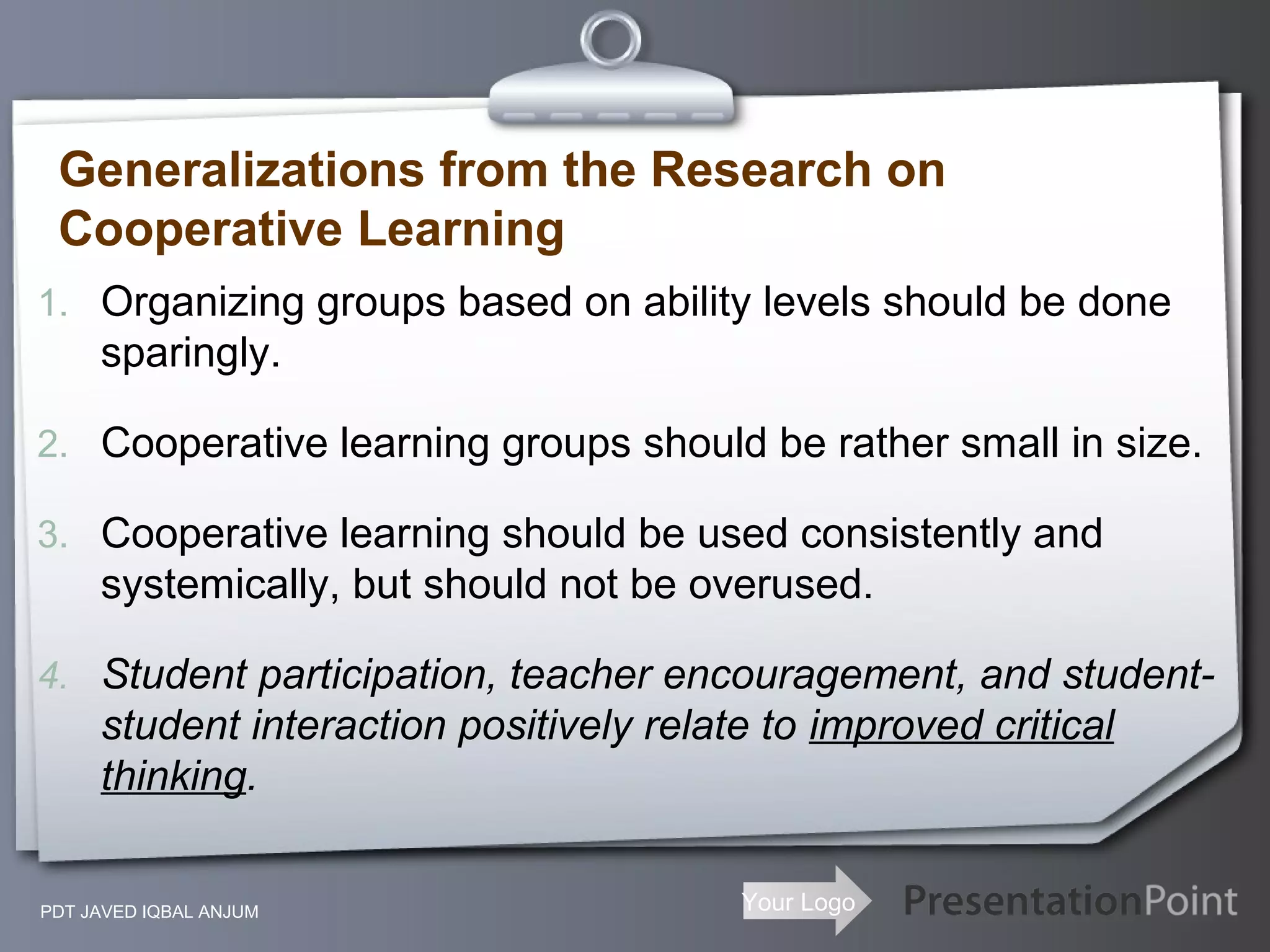 Generalizations from the Research on Cooperative Learning

1. Organizing groups based on ability levels should be done sparingly.

2. Cooperative learning groups should be rather small in size.

3. Cooperative learning should be used consistently and systemically, but should not be overused.

4. Student participation, teacher encouragement, and student-student interaction positively relate to improved critical thinking.

PDT JAVED IQBAL ANJUM

Your Logo

PresentationPoint